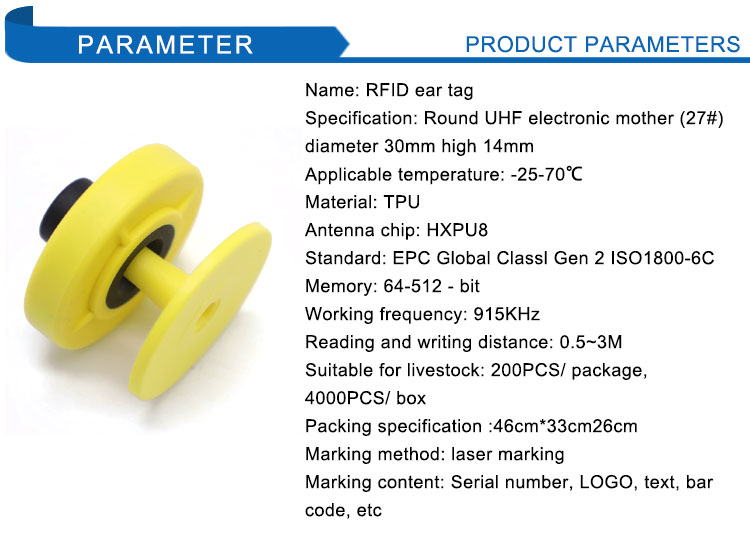 PARAMETER

PRODUCT PARAMETERS

Name: RFID ear tag
Specification: Round UHF electronic mother (27#) diameter 30mm high 14mm
Applicable temperature: -25-70℃
Material: TPU
Antenna chip: HXPU8
Standard: EPC Global ClassI Gen 2 ISO1800-6C
Memory: 64-512 - bit
Working frequency: 915KHz
Reading and writing distance: 0.5~3M
Suitable for livestock: 200PCS/ package, 4000PCS/ box
Packing specification :46cm*33cm26cm
Marking method: laser marking
Marking content: Serial number, LOGO, text, bar code, etc